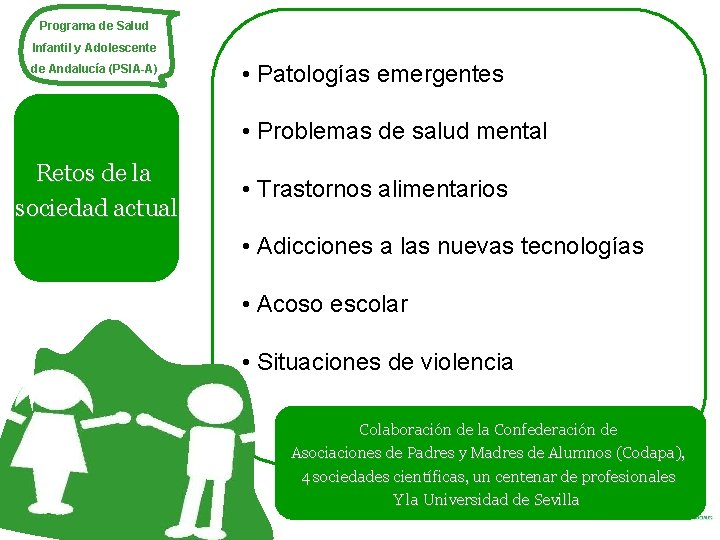 Programa de Salud Infantil y Adolescente de Andalucía (PSIA-A)

Retos de la sociedad actual

• Patologías emergentes

• Problemas de salud mental

• Trastornos alimentarios

• Adicciones a las nuevas tecnologías

• Acoso escolar

• Situaciones de violencia

Colaboración de la Confederación de Asociaciones de Padres y Madres de Alumnos (Codapa), 4 sociedades científicas, un centenar de profesionales Y la Universidad de Sevilla